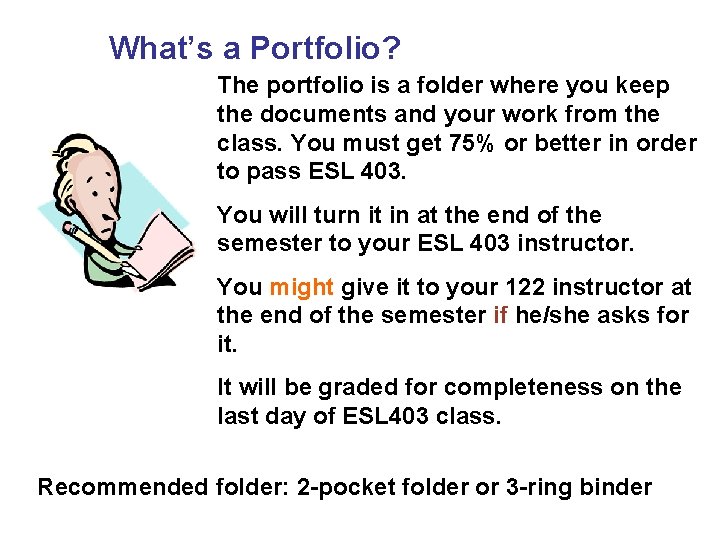 What's a Portfolio?

The portfolio is a folder where you keep the documents and your work from the class. You must get 75% or better in order to pass ESL 403.

You will turn it in at the end of the semester to your ESL 403 instructor.

You might give it to your 122 instructor at the end of the semester if he/she asks for it.

It will be graded for completeness on the last day of ESL403 class.

Recommended folder: 2-pocket folder or 3-ring binder